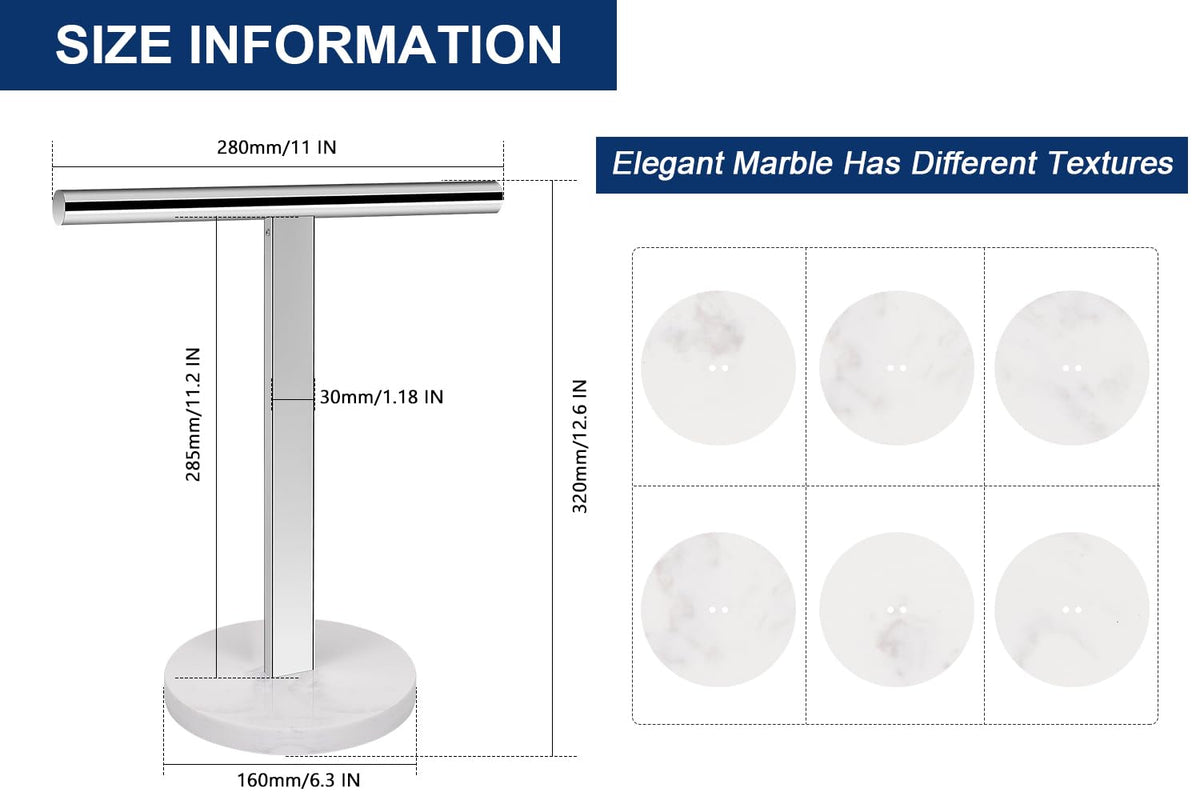 SIZE INFORMATION

280mm/11 IN

285mm/11.2 IN

30mm/1.18 IN

320mm/12.6 IN

160mm/6.3 IN

Elegant Marble Has Different Textures